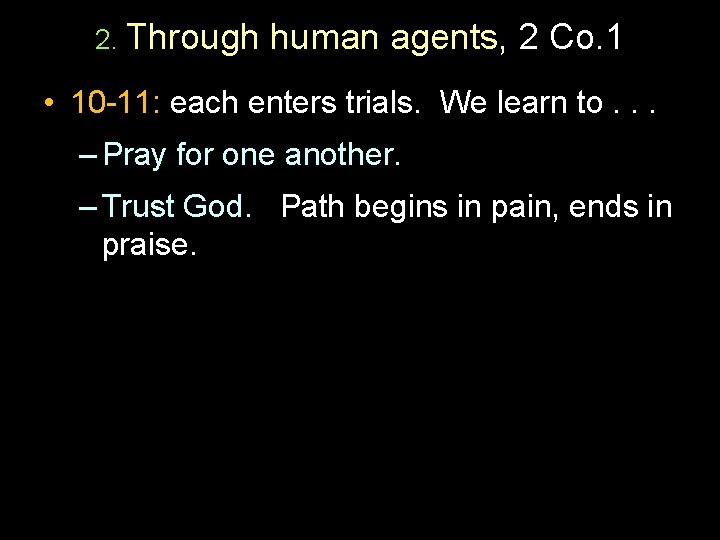 2. Through human agents, 2 Co.1

• 10-11: each enters trials. We learn to . . .

– Pray for one another.

– Trust God. Path begins in pain, ends in praise.